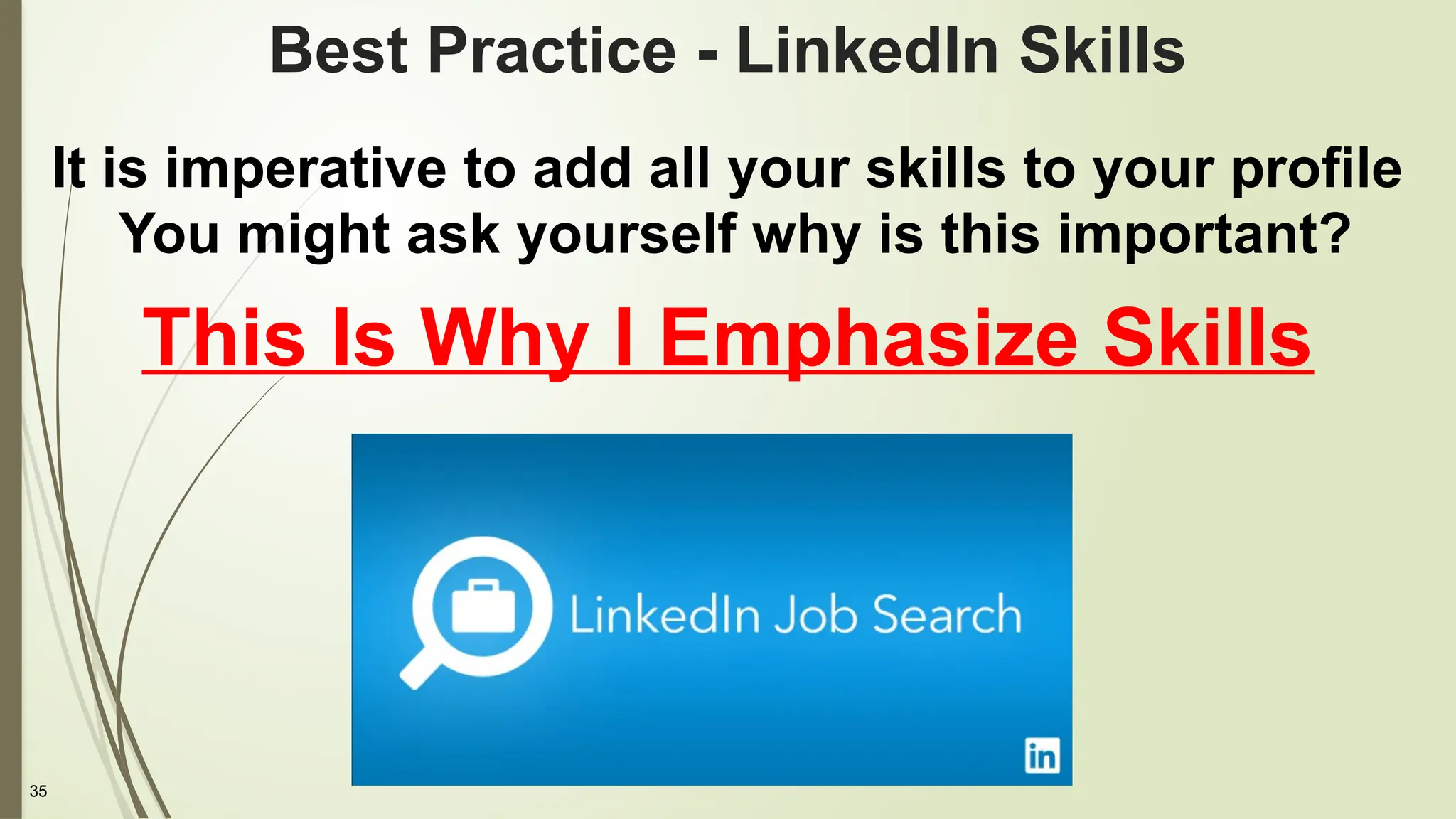 Best Practice - LinkedIn Skills

It is imperative to add all your skills to your profile
You might ask yourself why is this important?

This Is Why I Emphasize Skills

LinkedIn Job Search

in

35